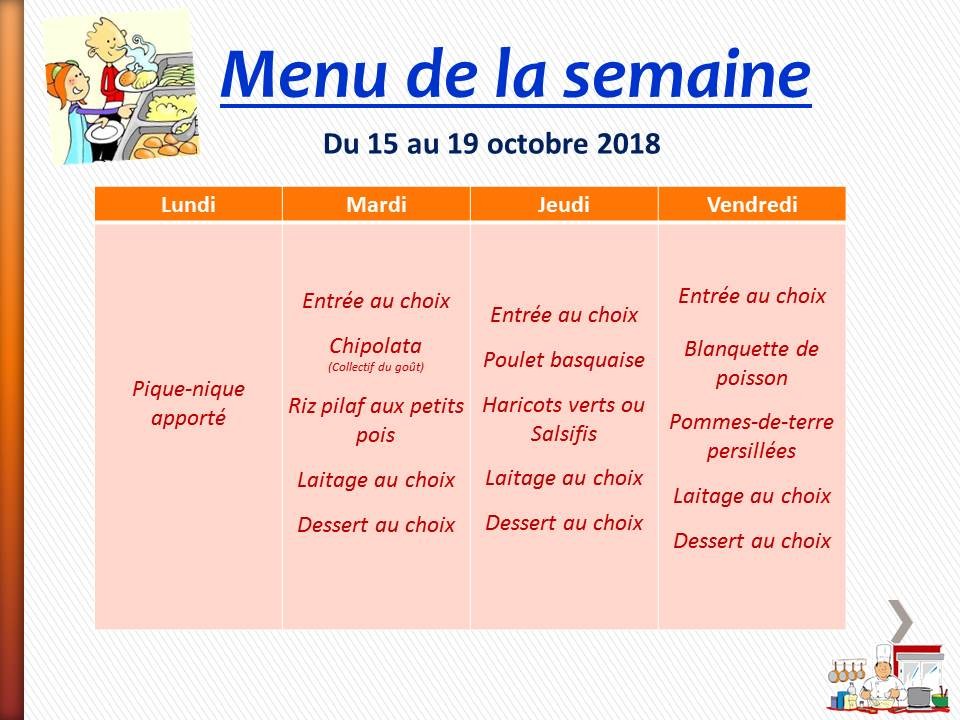 Menu de la semaine

Du 15 au 19 octobre 2018

| Lundi | Mardi | Jeudi | Vendredi |
|---|---|---|---|
| Pique-nique apporté | Entrée au choix<br>Chipolata (Collectif du goût)<br>Riz pilaf aux petits pois<br>Laitage au choix<br>Dessert au choix | Entrée au choix<br>Poulet basquaise<br>Haricots verts ou Salsifis<br>Laitage au choix<br>Dessert au choix | Entrée au choix<br>Blanquette de poisson<br>Pommes-de-terre persillées<br>Laitage au choix<br>Dessert au choix |